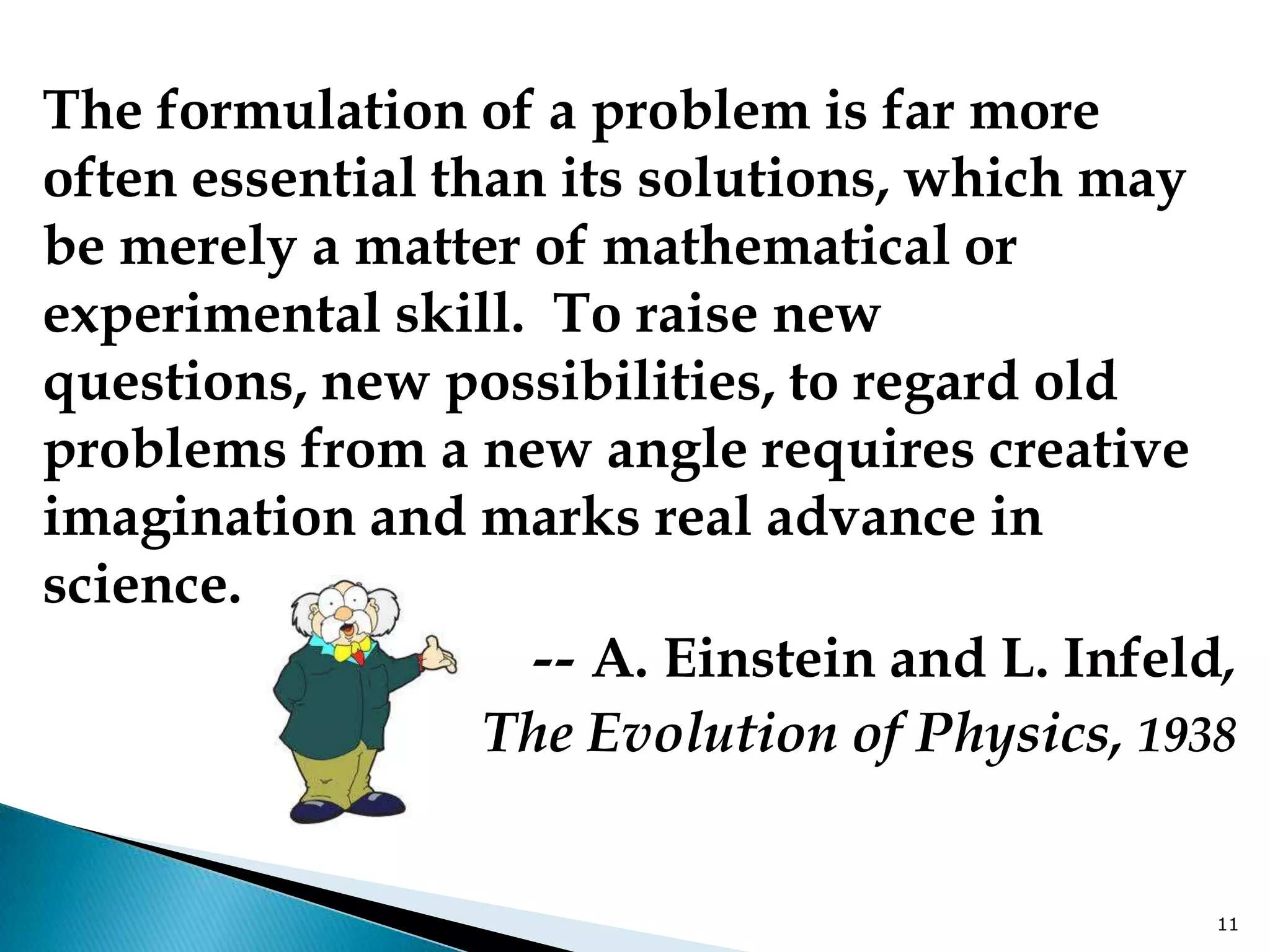 The formulation of a problem is far more often essential than its solutions, which may be merely a matter of mathematical or experimental skill. To raise new questions, new possibilities, to regard old problems from a new angle requires creative imagination and marks real advance in science.

-- A. Einstein and L. Infeld,
The Evolution of Physics, 1938

11